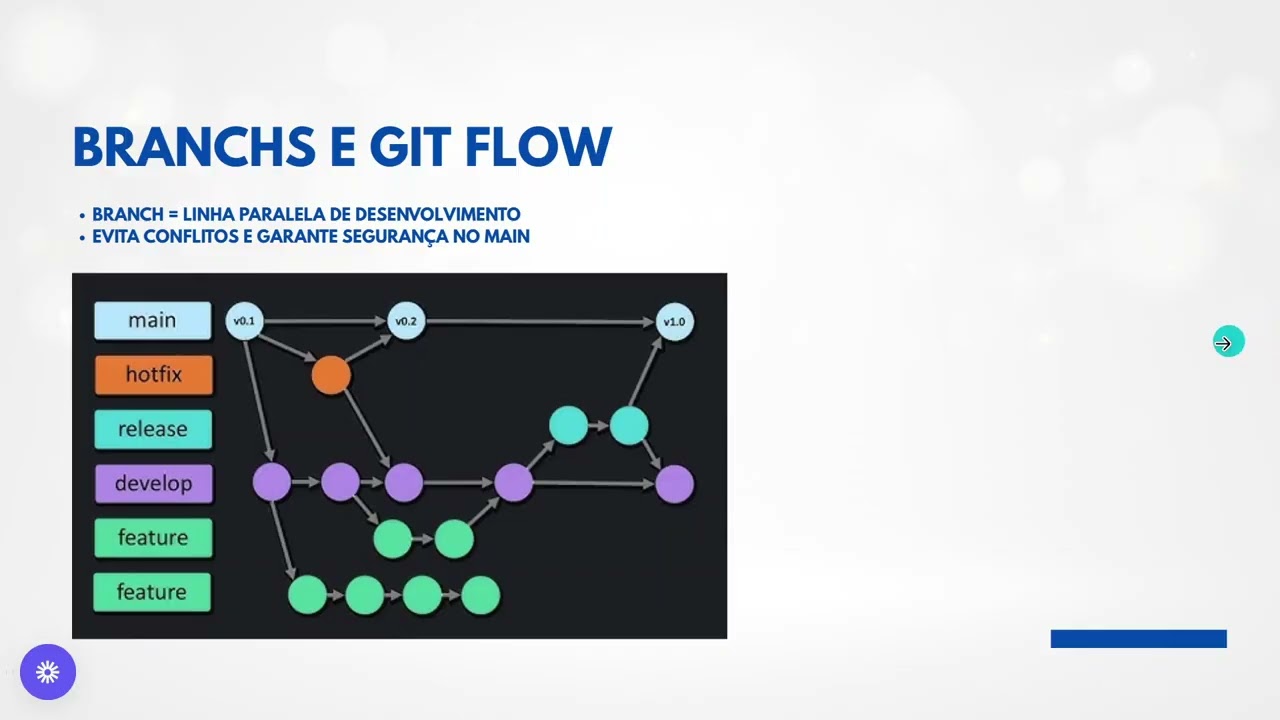 BRANCHS E GIT FLOW

• BRANCH = LINHA PARALELA DE DESENVOLVIMENTO
• EVITA CONFLITOS E GARANTE SEGURANÇA NO MAIN

main
hotfix
release
develop
feature
feature

v0.1
v0.2
v1.0